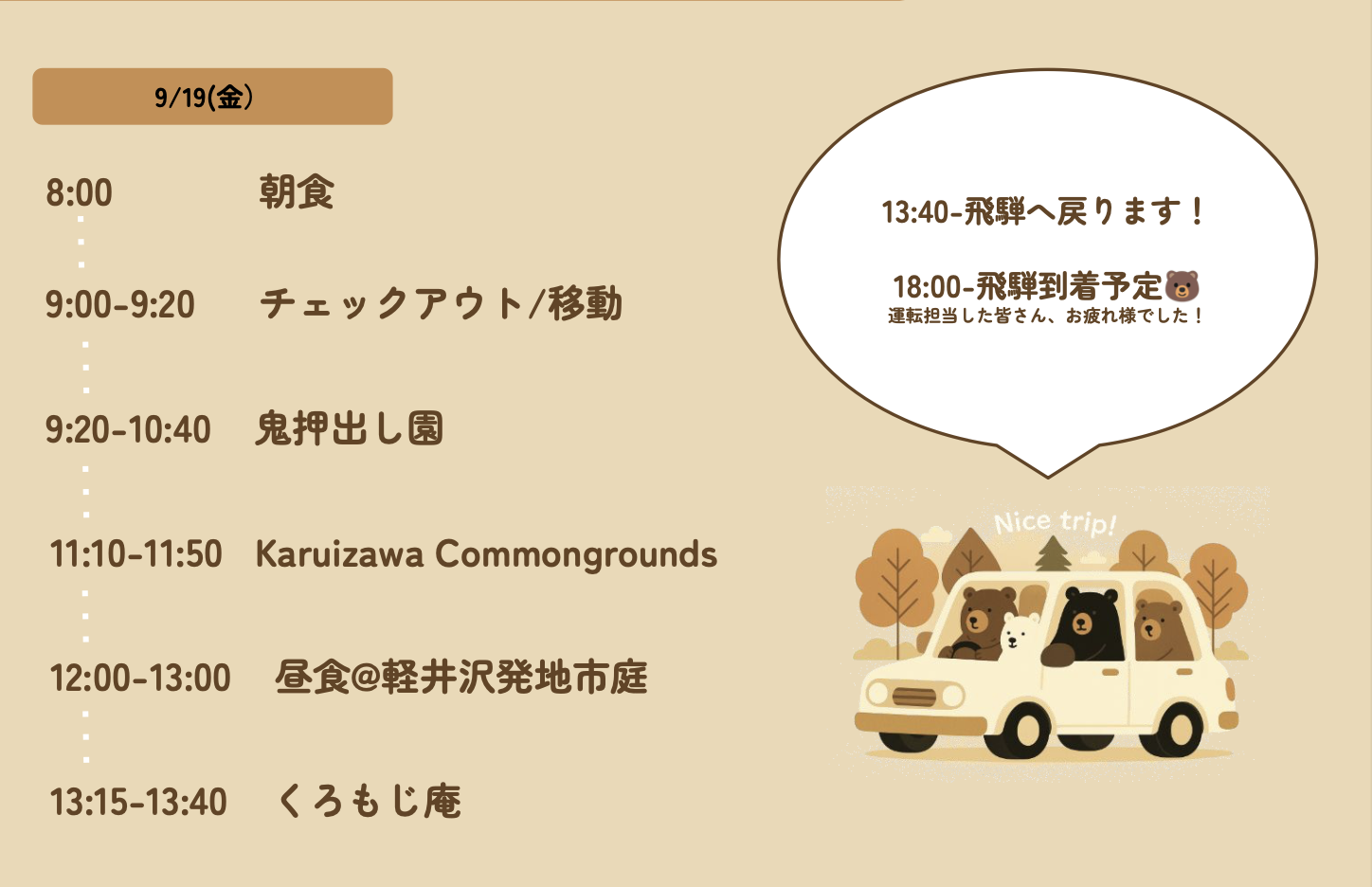 9/19(金)

8:00 朝食

9:00-9:20 チェックアウト/移動

9:20-10:40 鬼押出し園

11:10-11:50 Karuizawa Commongrounds

12:00-13:00 昼食@軽井沢発地市庭

13:15-13:40 くろもじ庵

13:40-飛騨へ戻ります！

18:00-飛騨到着予定🐻
運転担当した皆さん、お疲れ様でした！

Nice trip!